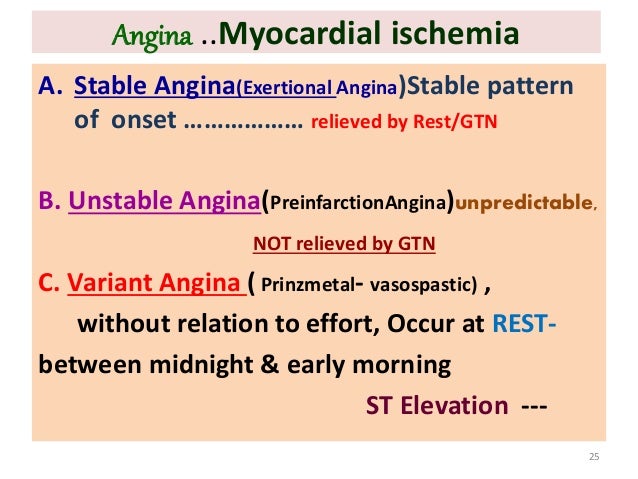 Angina ..Myocardial ischemia

A. Stable Angina(Exertional Angina)Stable pattern of onset ……………… relieved by Rest/GTN

B. Unstable Angina(PreinfarctionAngina)unpredictable,

NOT relieved by GTN

C. Variant Angina ( Prinzmetal- vasospastic) ,

without relation to effort, Occur at REST-

between midnight & early morning

ST Elevation ---

25